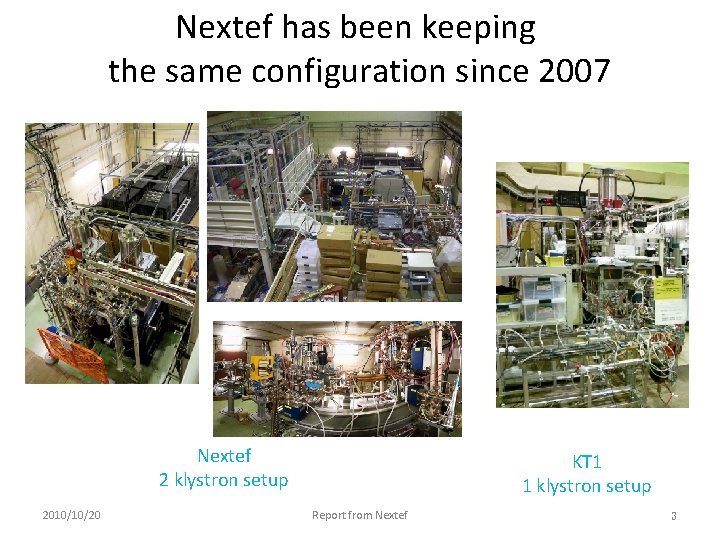 Nextef has been keeping the same configuration since 2007

Nextef
2 klystron setup

KT1
1 klystron setup

2010/10/20

Report from Nextef

3